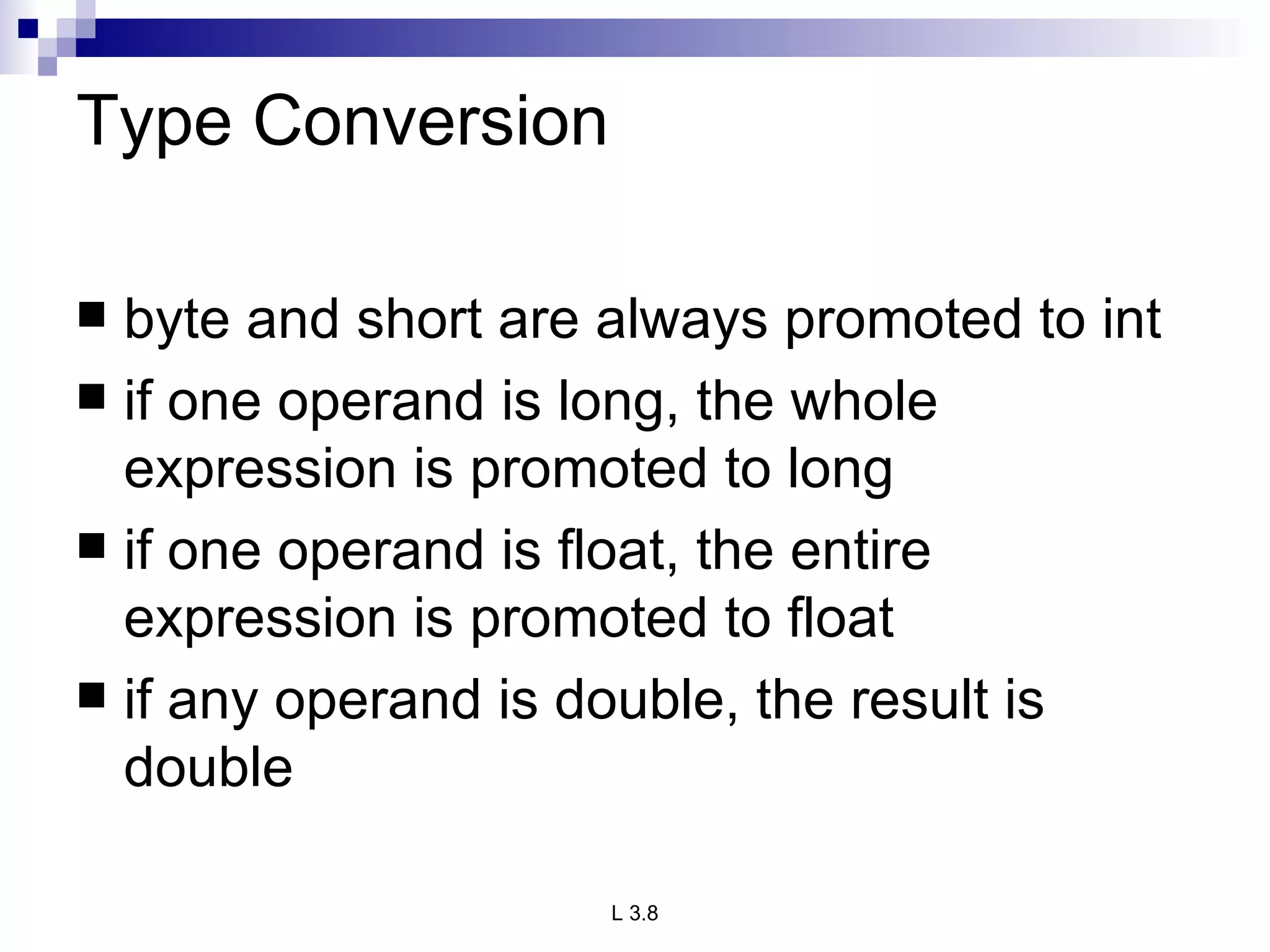 Type Conversion

■ byte and short are always promoted to int
■ if one operand is long, the whole expression is promoted to long
■ if one operand is float, the entire expression is promoted to float
■ if any operand is double, the result is double

L 3.8